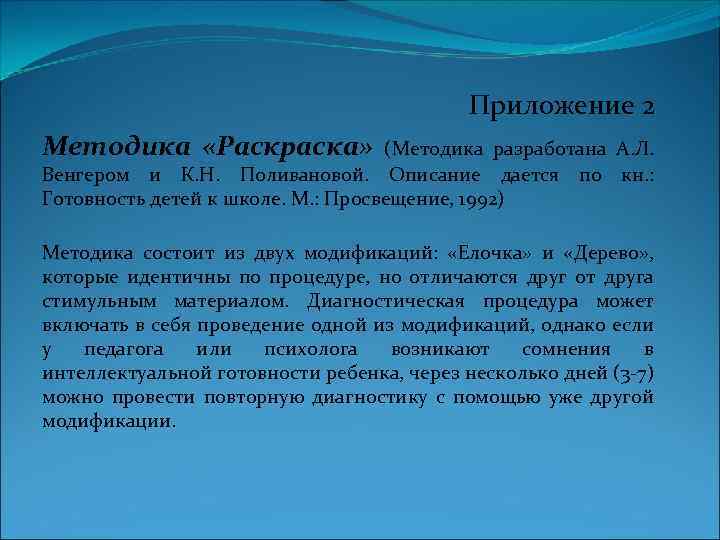 Приложение 2

Методика «Раскраска» (Методика разработана А.Л. Венгером и К.Н. Поливановой. Описание дается по кн.: Готовность детей к школе. М.: Просвещение, 1992)

Методика состоит из двух модификаций: «Елочка» и «Дерево», которые идентичны по процедуре, но отличаются друг от друга стимульным материалом. Диагностическая процедура может включать в себя проведение одной из модификаций, однако если у педагога или психолога возникают сомнения в интеллектуальной готовности ребенка, через несколько дней (3-7) можно провести повторную диагностику с помощью уже другой модификации.